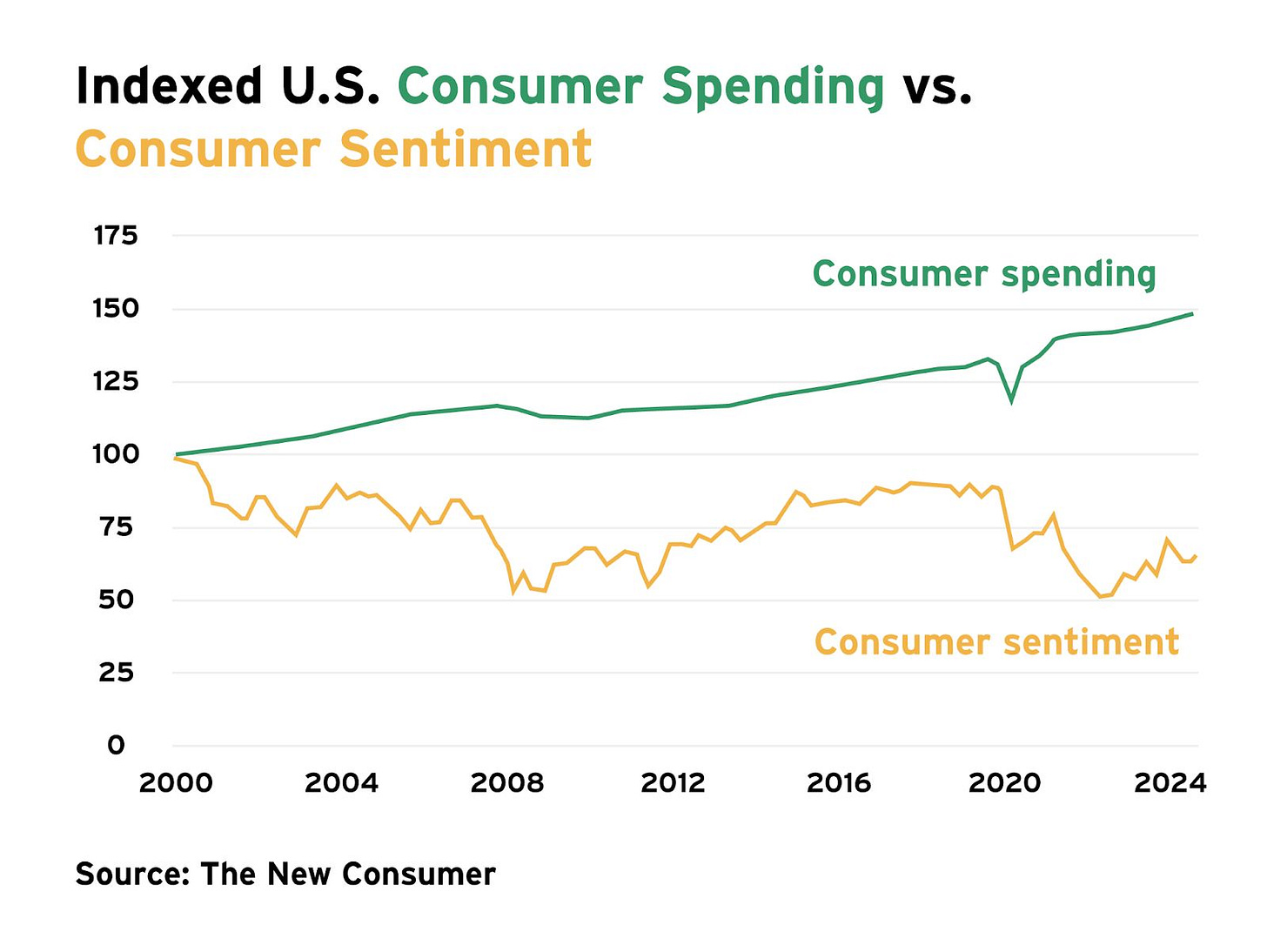 Indexed U.S. Consumer Spending vs. Consumer Sentiment

175
150
125
100
75
50
25
0

Consumer spending

Consumer sentiment

2000
2004
2008
2012
2016
2020
2024

Source: The New Consumer